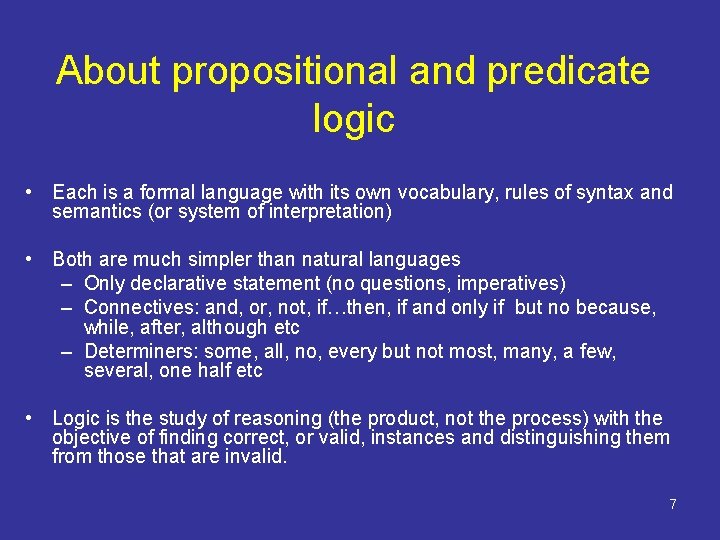 About propositional and predicate logic

• Each is a formal language with its own vocabulary, rules of syntax and semantics (or system of interpretation)

• Both are much simpler than natural languages
– Only declarative statement (no questions, imperatives)
– Connectives: and, or, not, if…then, if and only if but no because, while, after, although etc
– Determiners: some, all, no, every but not most, many, a few, several, one half etc

• Logic is the study of reasoning (the product, not the process) with the objective of finding correct, or valid, instances and distinguishing them from those that are invalid.

7